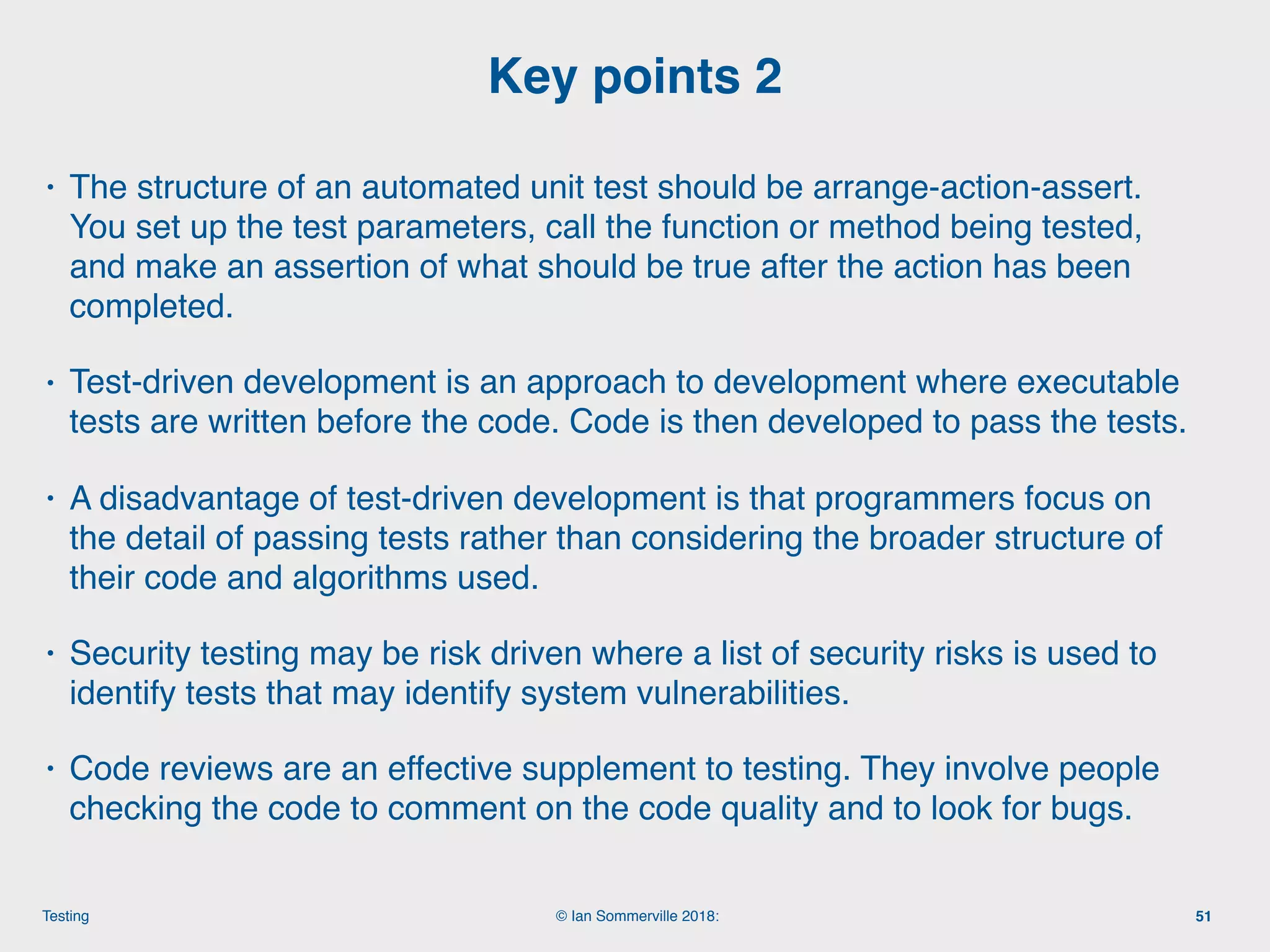 Key points 2

• The structure of an automated unit test should be arrange-action-assert. You set up the test parameters, call the function or method being tested, and make an assertion of what should be true after the action has been completed.

• Test-driven development is an approach to development where executable tests are written before the code. Code is then developed to pass the tests.

• A disadvantage of test-driven development is that programmers focus on the detail of passing tests rather than considering the broader structure of their code and algorithms used.

• Security testing may be risk driven where a list of security risks is used to identify tests that may identify system vulnerabilities.

• Code reviews are an effective supplement to testing. They involve people checking the code to comment on the code quality and to look for bugs.

Testing

© Ian Sommerville 2018:

51